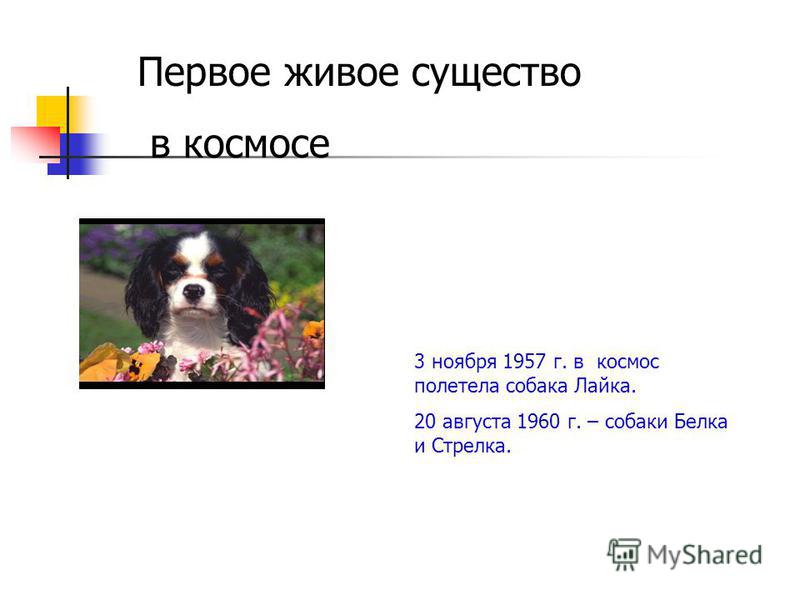 Первое живое существо в космосе

3 ноября 1957 г. в космос полетела собака Лайка.

20 августа 1960 г. – собаки Белка и Стрелка.

MyShared